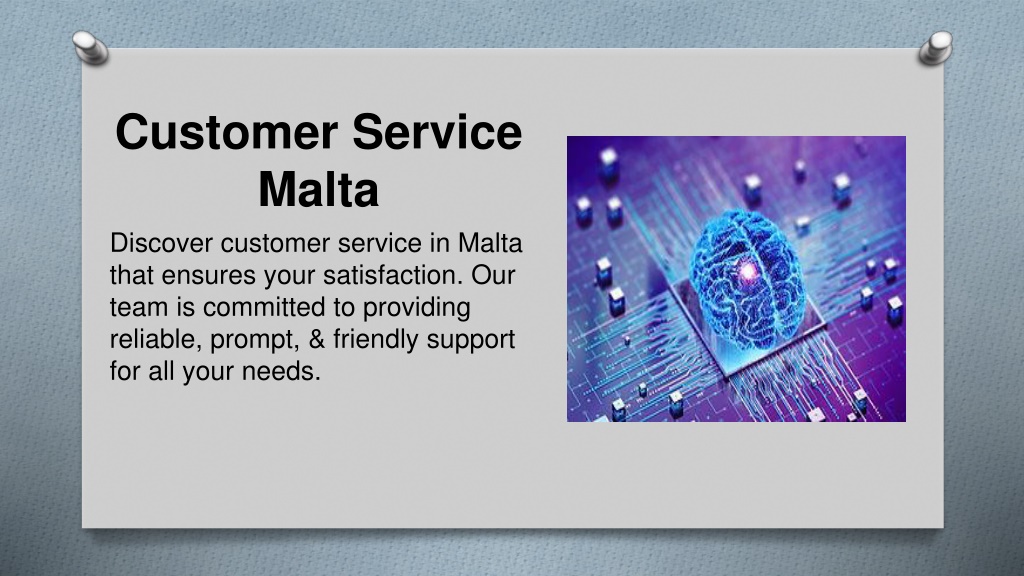 Customer Service Malta

Discover customer service in Malta that ensures your satisfaction. Our team is committed to providing reliable, prompt, & friendly support for all your needs.